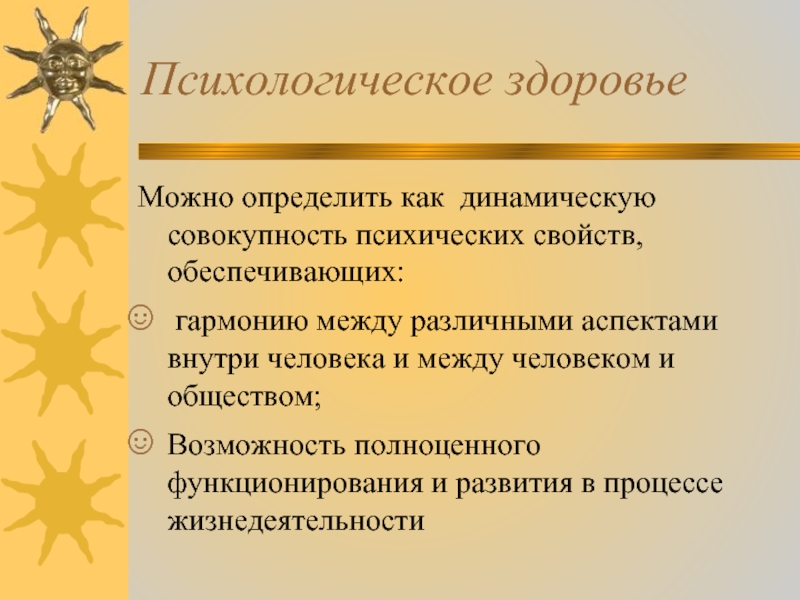 Психологическое здоровье

Можно определить как динамическую совокупность психических свойств, обеспечивающих:

☺ гармонию между различными аспектами внутри человека и между человеком и обществом;

☺ Возможность полноценного функционирования и развития в процессе жизнедеятельности